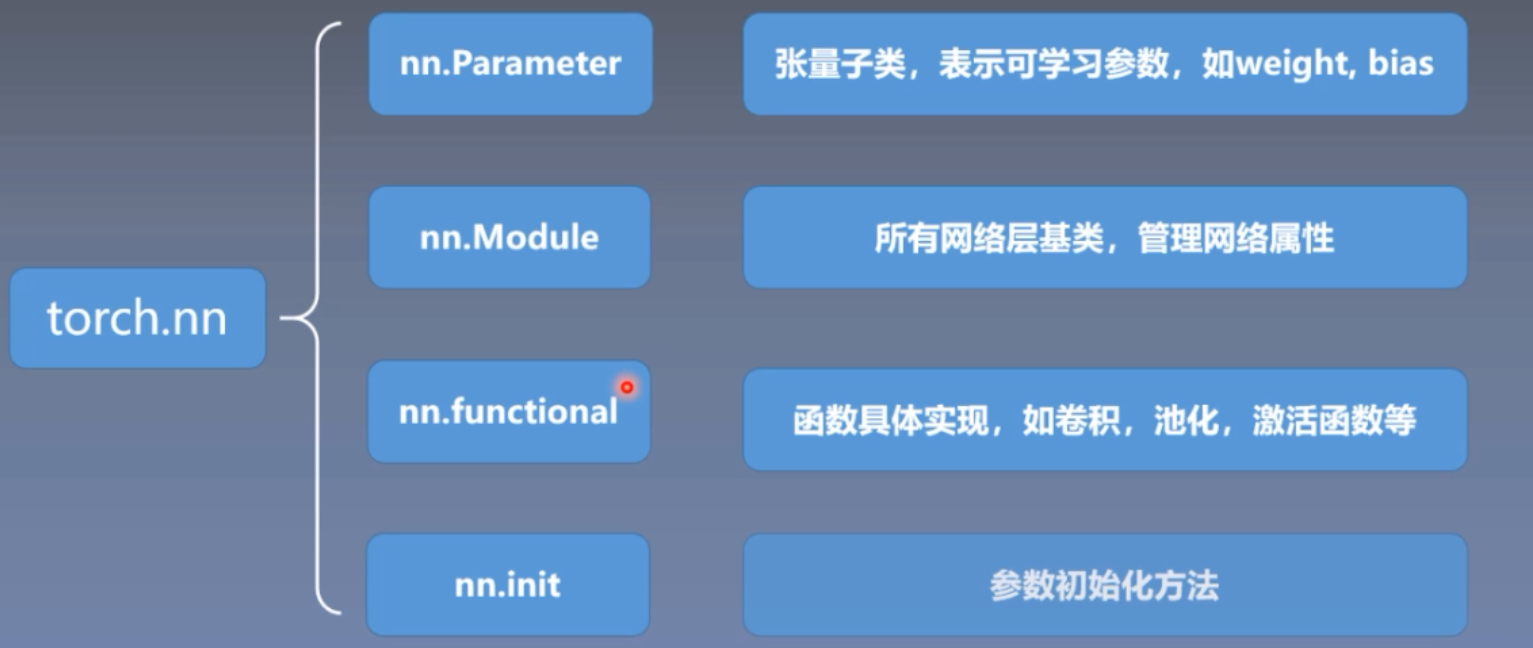 torch.nn

nn.Parameter

张量子类，表示可学习参数，如weight, bias

nn.Module

所有网络层基类，管理网络属性

nn.functional

函数具体实现，如卷积，池化，激活函数等

nn.init

参数初始化方法